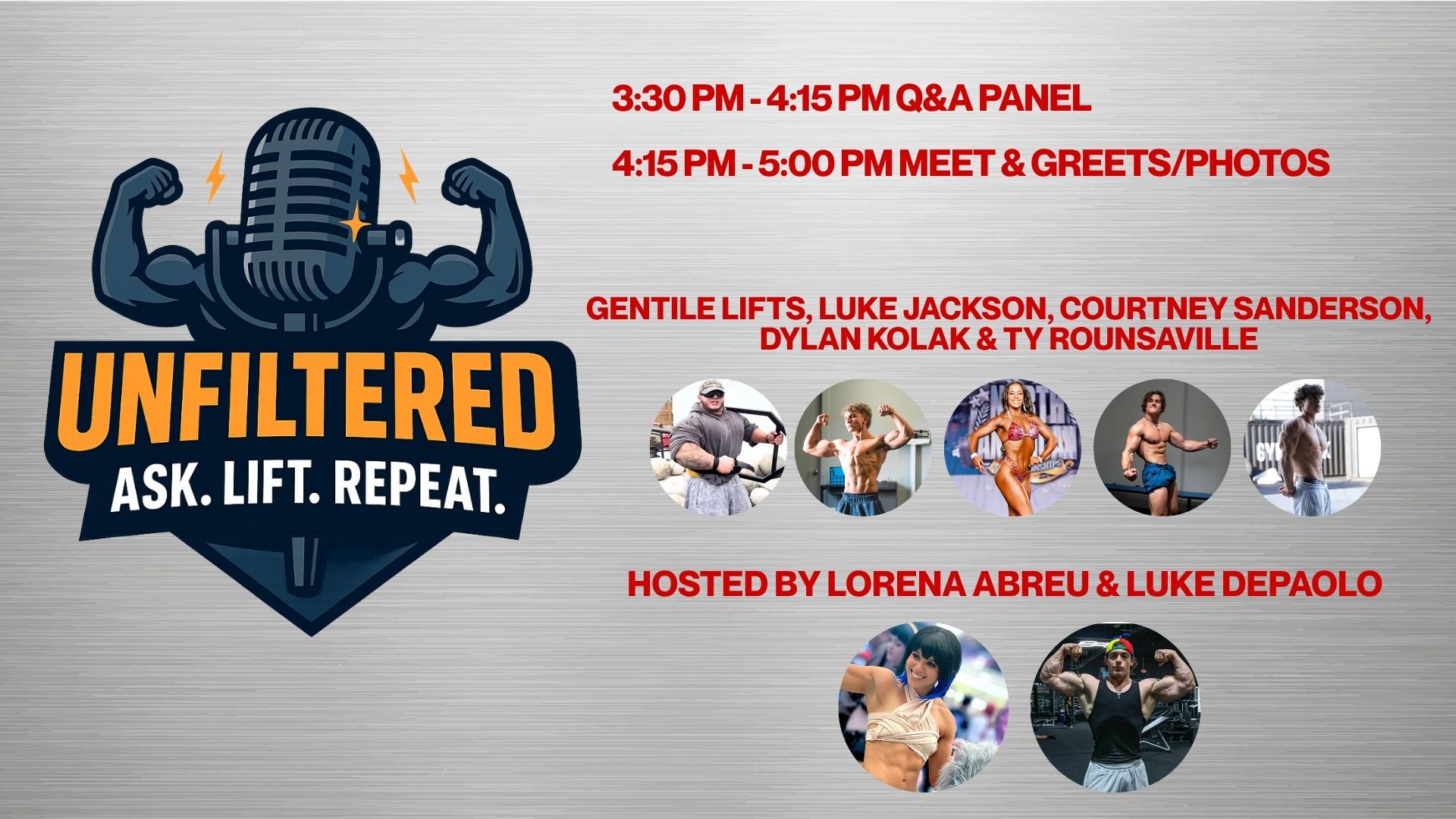 UNFILTERED
ASK. LIFT. REPEAT.

3:30 PM - 4:15 PM Q&A PANEL

4:15 PM - 5:00 PM MEET & GREETS/PHOTOS

GENTILE LIFTS, LUKE JACKSON, COURTNEY SANDERSON, DYLAN KOLAK & TY ROUNSAVILLE

HOSTED BY LORENA ABREU & LUKE DEPAOLO